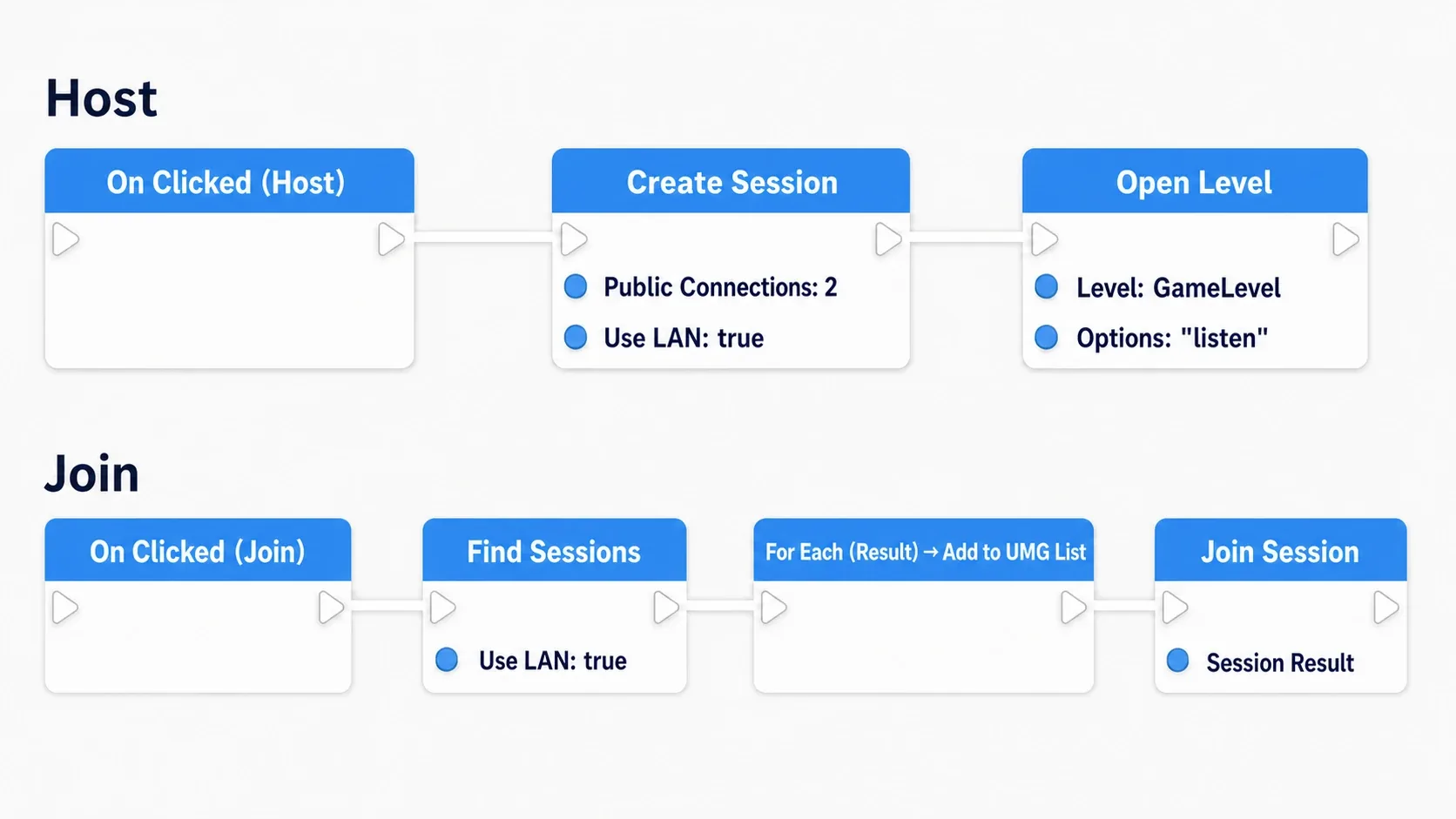 Host

On Clicked (Host)

Create Session

Public Connections: 2

Use LAN: true

Open Level

Level: GameLevel

Options: "listen"

Join

On Clicked (Join)

Find Sessions

Use LAN: true

For Each (Result) → Add to UMG List

Join Session

Session Result